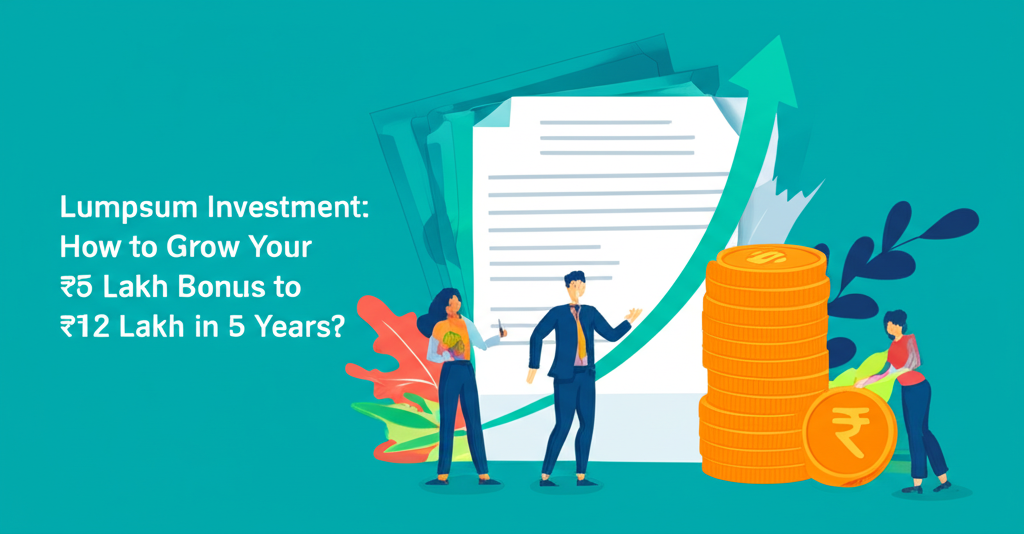 Lumpsum Investment: How to Grow Your ₹5 Lakh Bonus to ₹12 Lakh in 5 Years?

₹